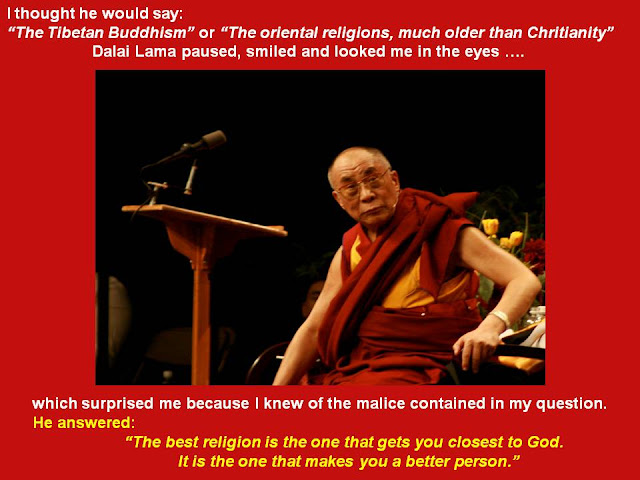 I thought he would say:
"The Tibetan Buddhism" or "The oriental religions, much older than Chritianity"
Dalai Lama paused, smiled and looked me in the eyes ….

which surprised me because I knew of the malice contained in my question.
He answered:
"The best religion is the one that gets you closest to God.
It is the one that makes you a better person."